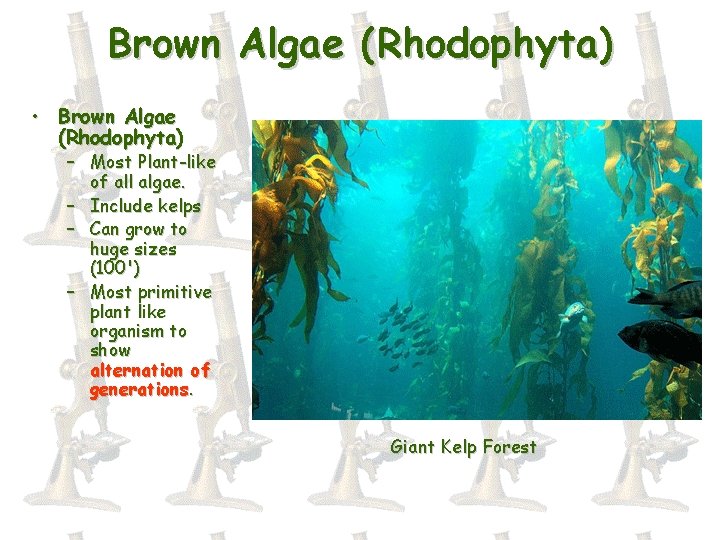 Brown Algae (Rhodophyta)

• Brown Algae (Rhodophyta)
  – Most Plant-like of all algae.
  – Include kelps
  – Can grow to huge sizes (100')
  – Most primitive plant like organism to show alternation of generations.

Giant Kelp Forest